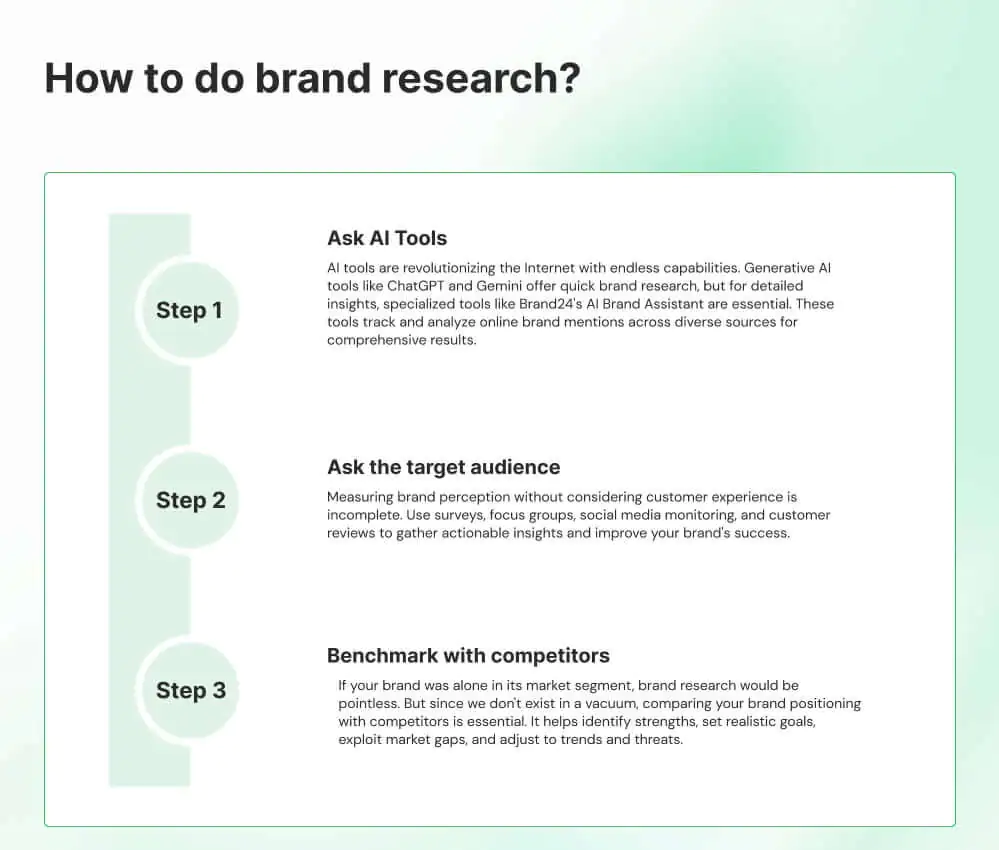 How to do brand research?

Step 1

Ask AI Tools

AI tools are revolutionizing the Internet with endless capabilities. Generative AI tools like ChatGPT and Gemini offer quick brand research, but for detailed insights, specialized tools like Brand24's AI Brand Assistant are essential. These tools track and analyze online brand mentions across diverse sources for comprehensive results.

Step 2

Ask the target audience

Measuring brand perception without considering customer experience is incomplete. Use surveys, focus groups, social media monitoring, and customer reviews to gather actionable insights and improve your brand's success.

Step 3

Benchmark with competitors

If your brand was alone in its market segment, brand research would be pointless. But since we don't exist in a vacuum, comparing your brand positioning with competitors is essential. It helps identify strengths, set realistic goals, exploit market gaps, and adjust to trends and threats.